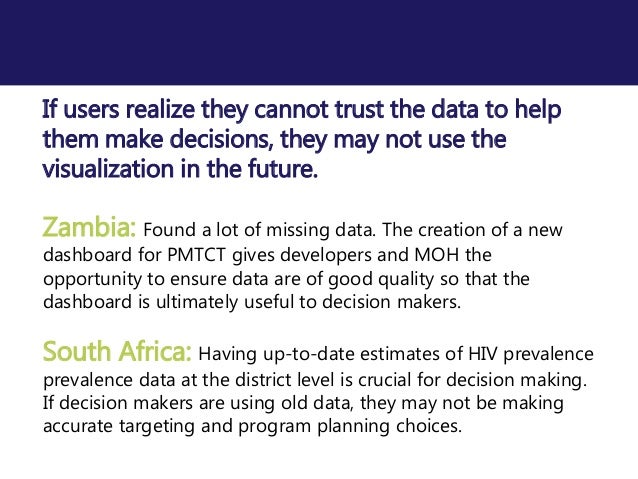 If users realize they cannot trust the data to help them make decisions, they may not use the visualization in the future.

Zambia: Found a lot of missing data. The creation of a new dashboard for PMTCT gives developers and MOH the opportunity to ensure data are of good quality so that the dashboard is ultimately useful to decision makers.

South Africa: Having up-to-date estimates of HIV prevalence prevalence data at the district level is crucial for decision making. If decision makers are using old data, they may not be making accurate targeting and program planning choices.